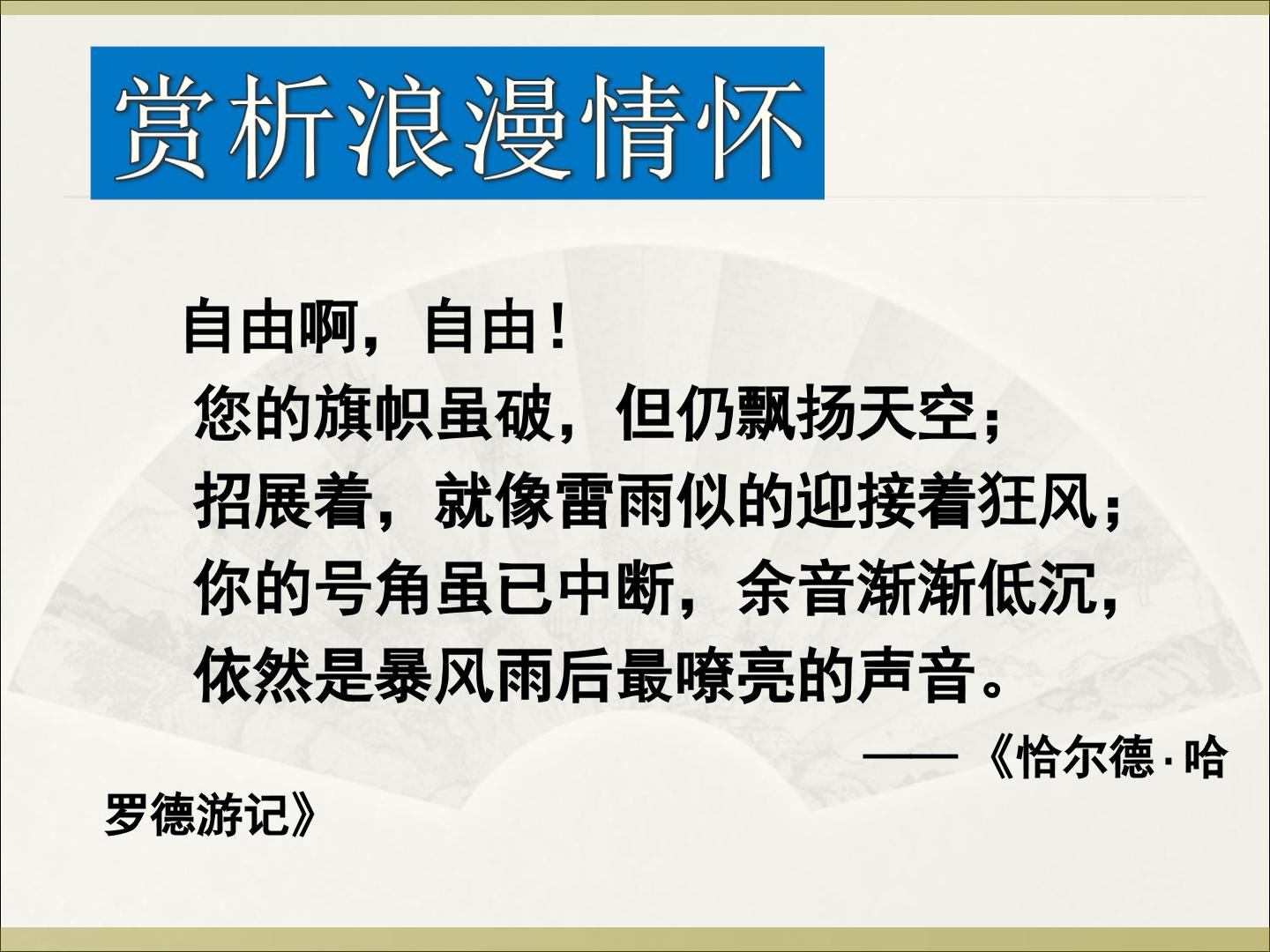 赏析浪漫情怀

自由啊，自由！
您的旗帜虽破，但仍飘扬天空；
招展着，就像雷雨似的迎接着狂风；
你的号角虽已中断，余音渐渐低沉，
依然是暴风雨后最嘹亮的声音。

——《恰尔德·哈罗德游记》